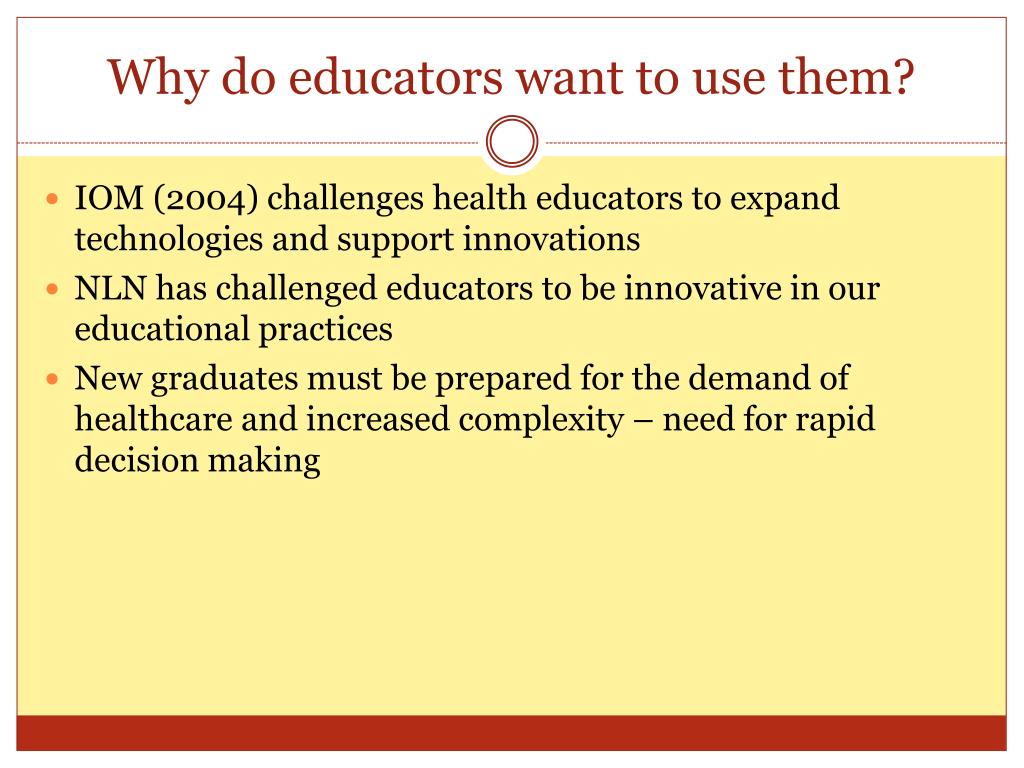 Why do educators want to use them?

- IOM (2004) challenges health educators to expand technologies and support innovations
- NLN has challenged educators to be innovative in our educational practices
- New graduates must be prepared for the demand of healthcare and increased complexity – need for rapid decision making